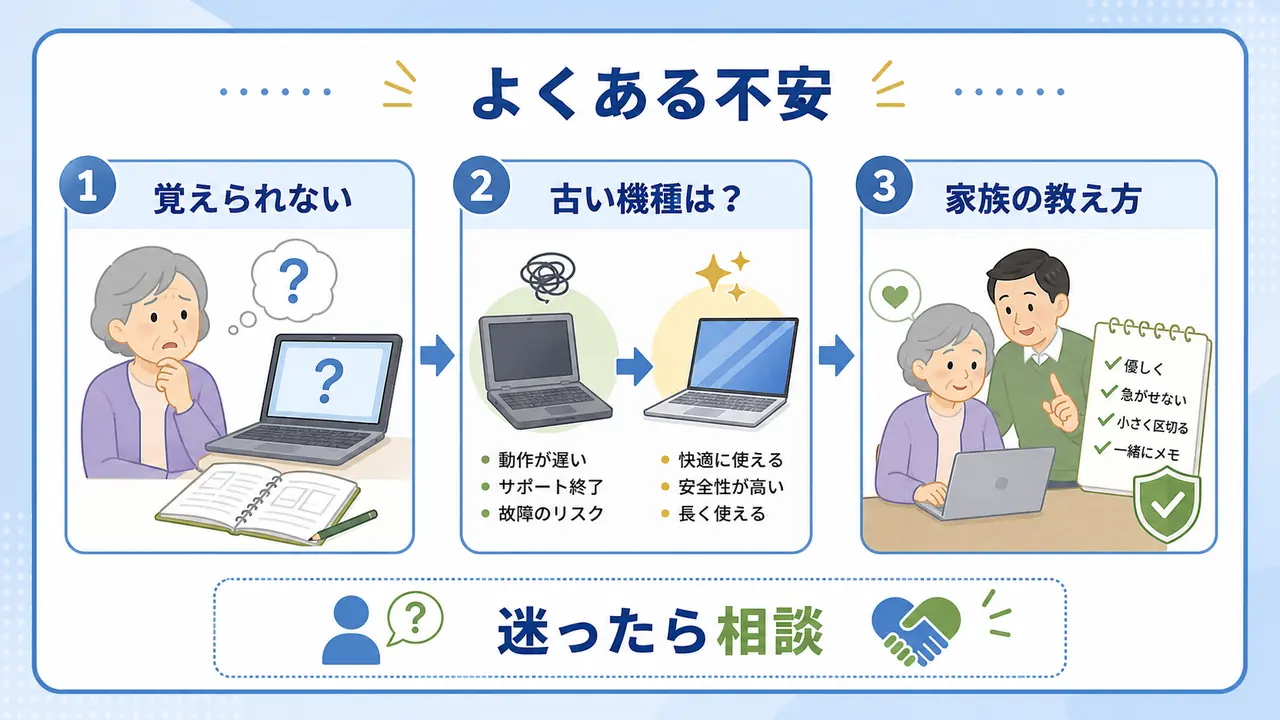 よくある不安

1 覚えられない

?

?

2 古い機種は？

動作が遅い
サポート終了
故障のリスク

快適に使える
安全性が高い
長く使える

3 家族の教え方

優しく
急がせない
小さく区切る
一緒にメモ

?

迷ったら相談